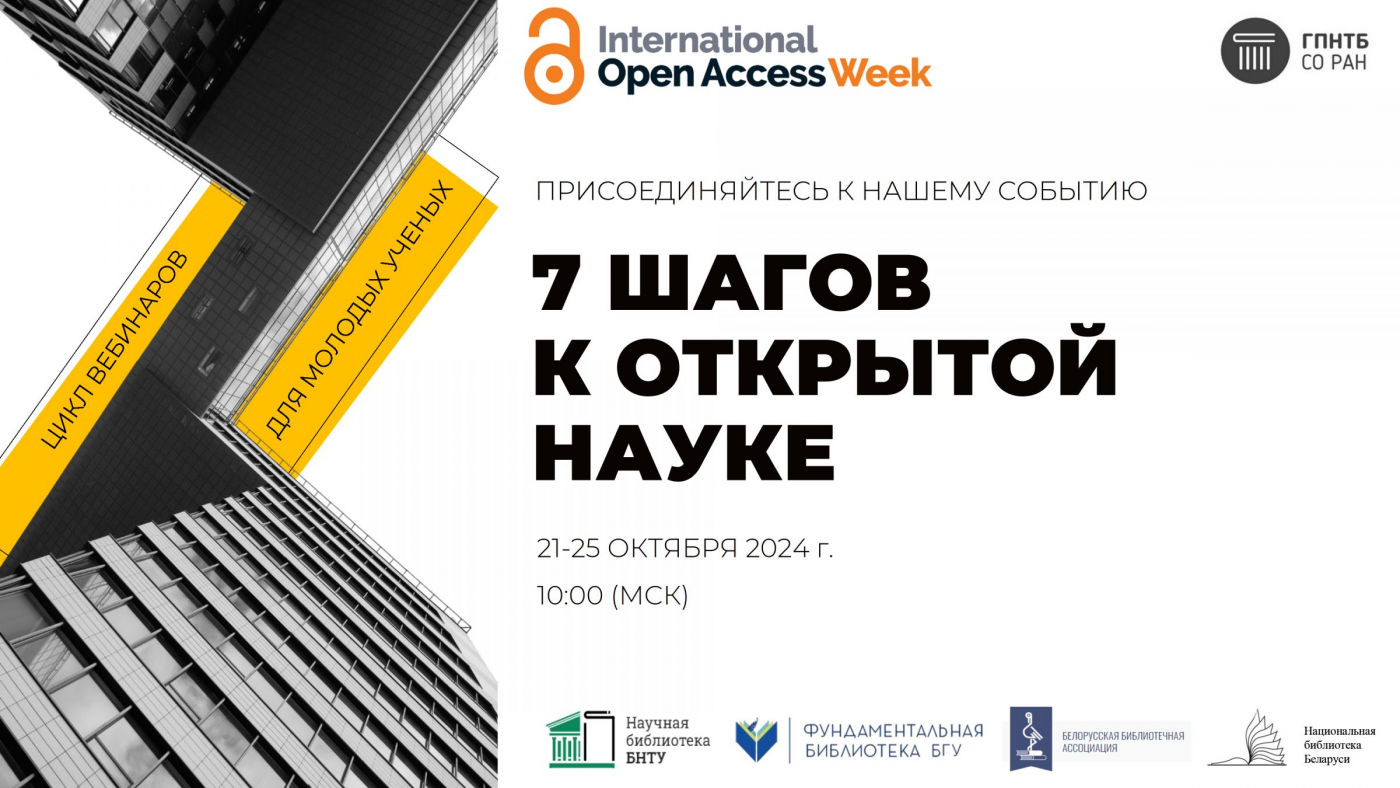 ЦИКЛ ВЕБИНАРОВ

ДЛЯ МОЛОДЫХ УЧЕНЫХ

International Open Access Week

ГПНТБ СО РАН

ПРИСОЕДИНЯЙТЕСЬ К НАШЕМУ СОБЫТИЮ

7 ШАГОВ К ОТКРЫТОЙ НАУКЕ

21-25 ОКТЯБРЯ 2024 г.

10:00 (МСК)

Научная библиотека БНТУ

ФУНДАМЕНТАЛЬНАЯ БИБЛИОТЕКА БГУ

БЕЛОРУССКАЯ БИБЛИОТЕЧНАЯ АССОЦИАЦИЯ

Национальная библиотека Беларуси